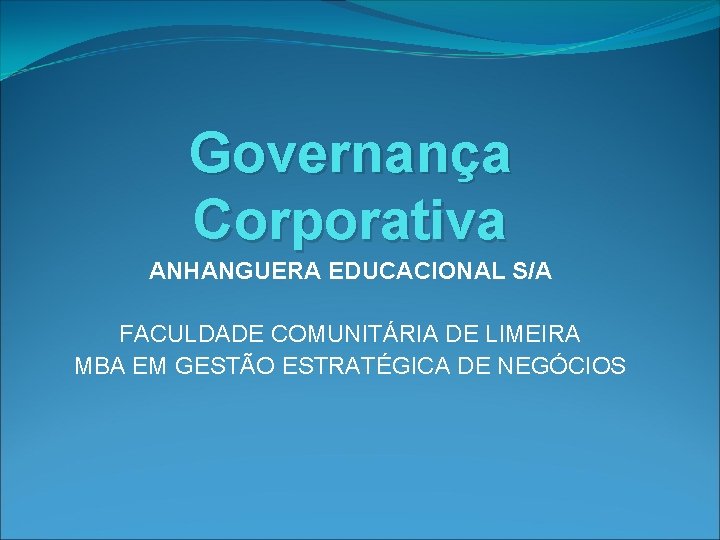 Governança Corporativa

ANHANGUERA EDUCACIONAL S/A

FACULDADE COMUNITÁRIA DE LIMEIRA
MBA EM GESTÃO ESTRATÉGICA DE NEGÓCIOS